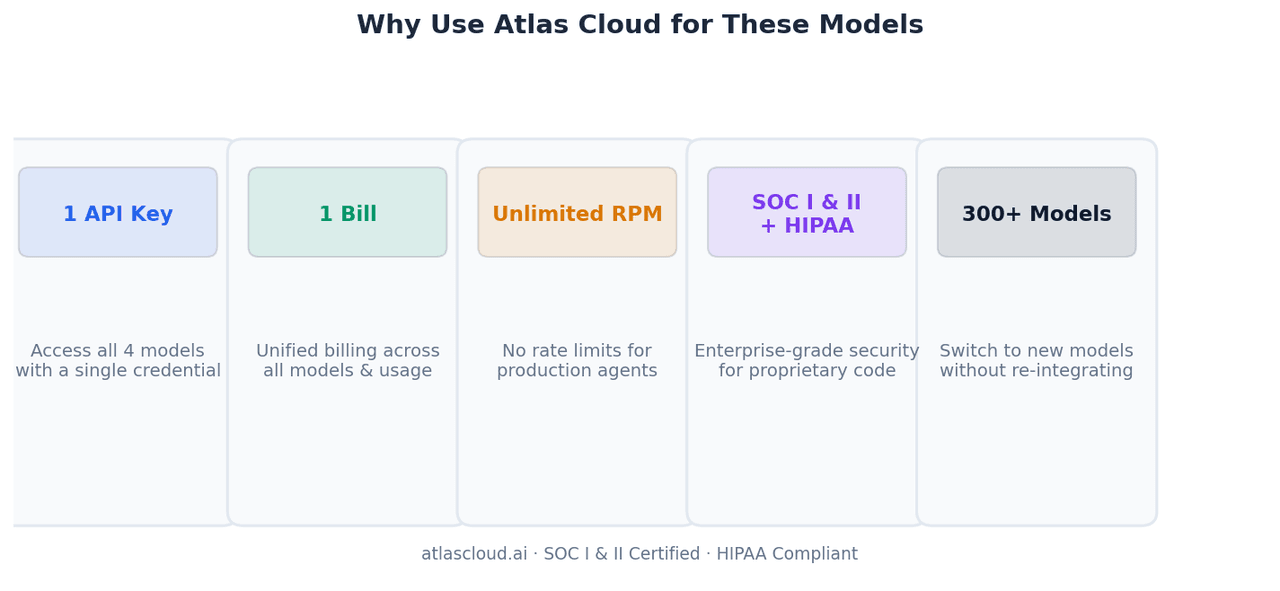 Why Use Atlas Cloud for These Models

1 API Key

Access all 4 models with a single credential

1 Bill

Unified billing across all models & usage

Unlimited RPM

No rate limits for production agents

SOC I & II + HIPAA

Enterprise-grade security for proprietary code

300+ Models

Switch to new models without re-integrating

atlascloud.ai · SOC I & II Certified · HIPAA Compliant